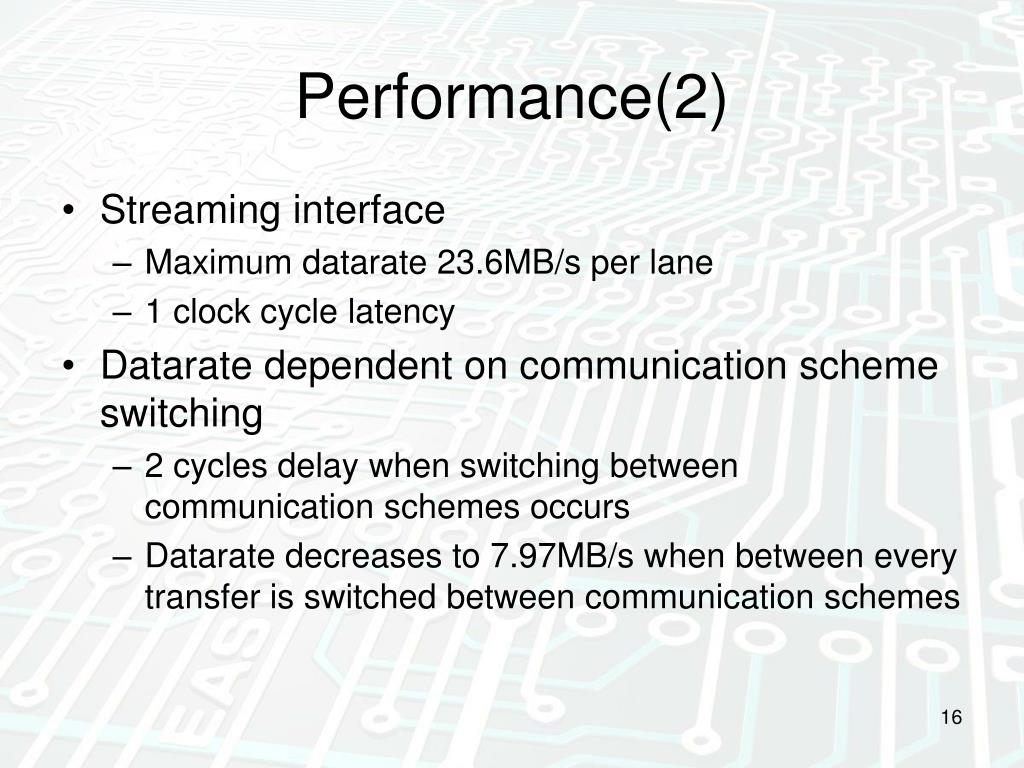 Performance(2)

• Streaming interface
– Maximum datarate 23.6MB/s per lane
– 1 clock cycle latency
• Datarate dependent on communication scheme switching
– 2 cycles delay when switching between communication schemes occurs
– Datarate decreases to 7.97MB/s when between every transfer is switched between communication schemes

16